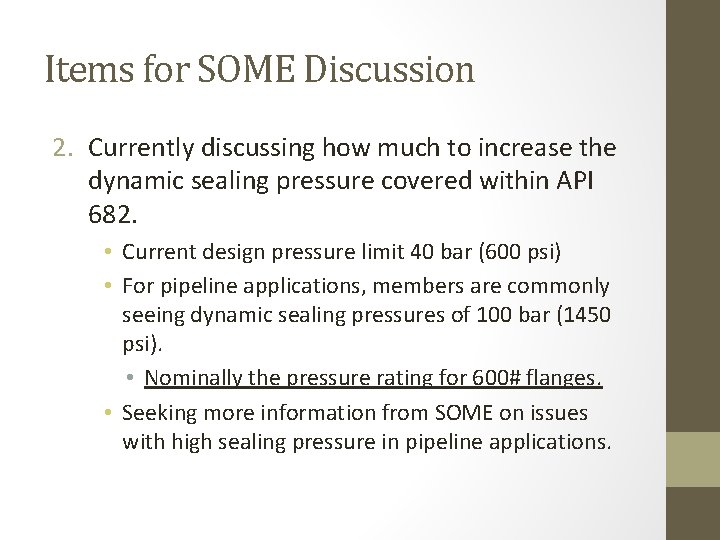 Items for SOME Discussion

2. Currently discussing how much to increase the dynamic sealing pressure covered within API 682.

• Current design pressure limit 40 bar (600 psi)

• For pipeline applications, members are commonly seeing dynamic sealing pressures of 100 bar (1450 psi).

• Nominally the pressure rating for 600# flanges.

• Seeking more information from SOME on issues with high sealing pressure in pipeline applications.